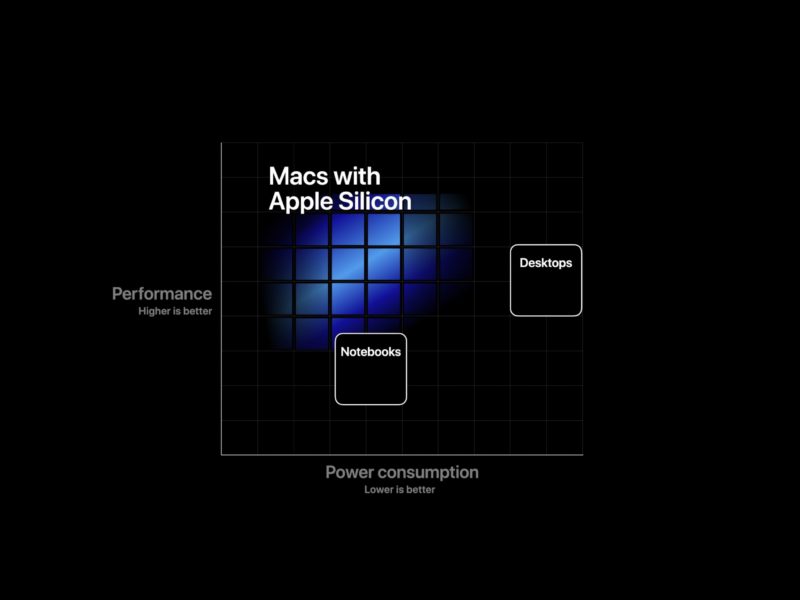 Macs with
Apple Silicon

Desktops

Performance
Higher is better

Notebooks

Power consumption
Lower is better